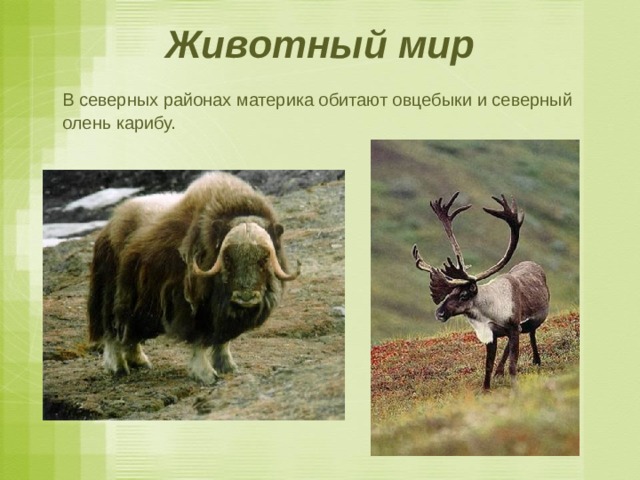 Животный мир

В северных районах материка обитают овцебыки и северный олень карибу.